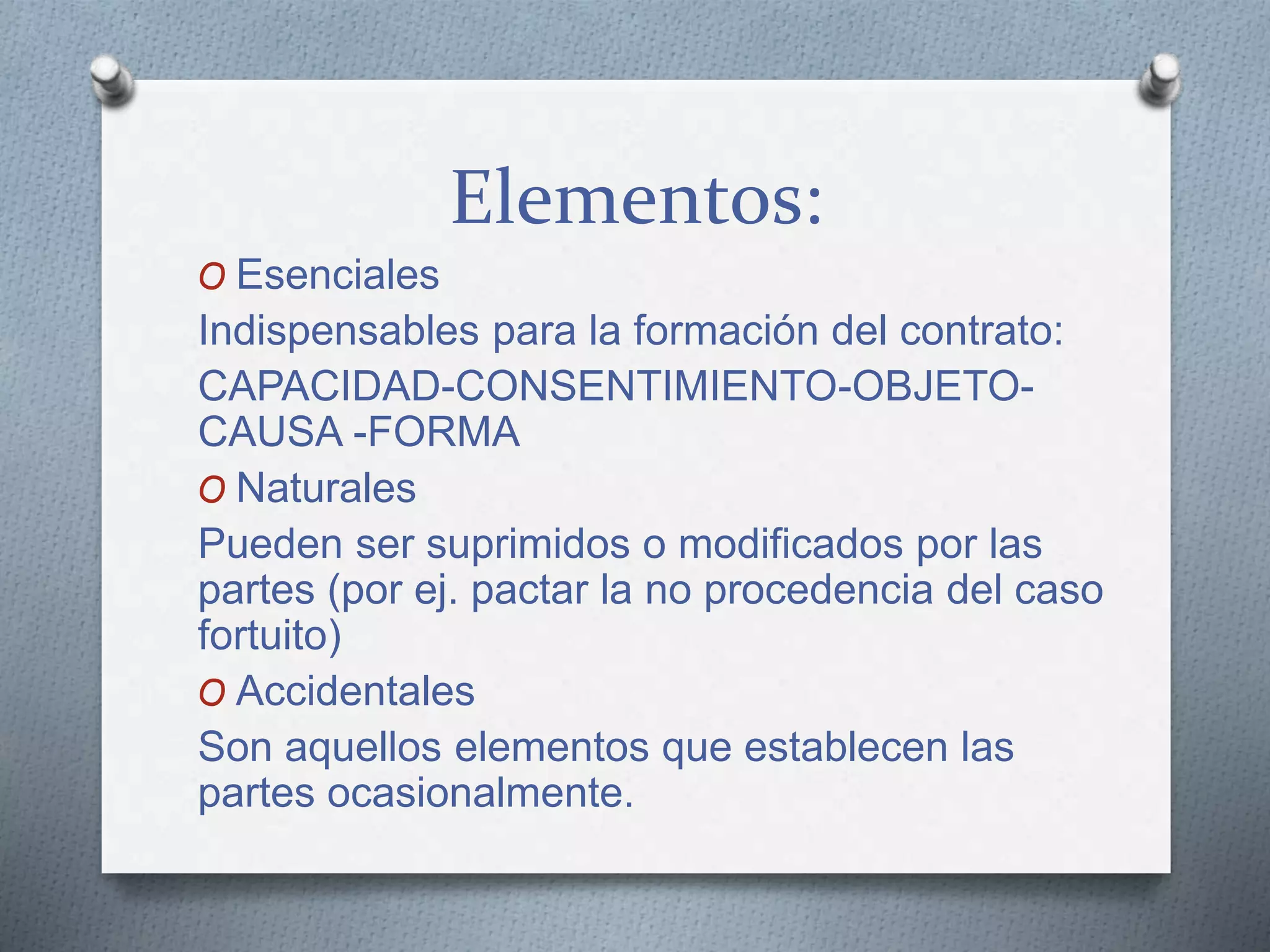 Elementos:

O Esenciales

Indispensables para la formación del contrato:

CAPACIDAD-CONSENTIMIENTO-OBJETO-CAUSA -FORMA

O Naturales

Pueden ser suprimidos o modificados por las partes (por ej. pactar la no procedencia del caso fortuito)

O Accidentales

Son aquellos elementos que establecen las partes ocasionalmente.